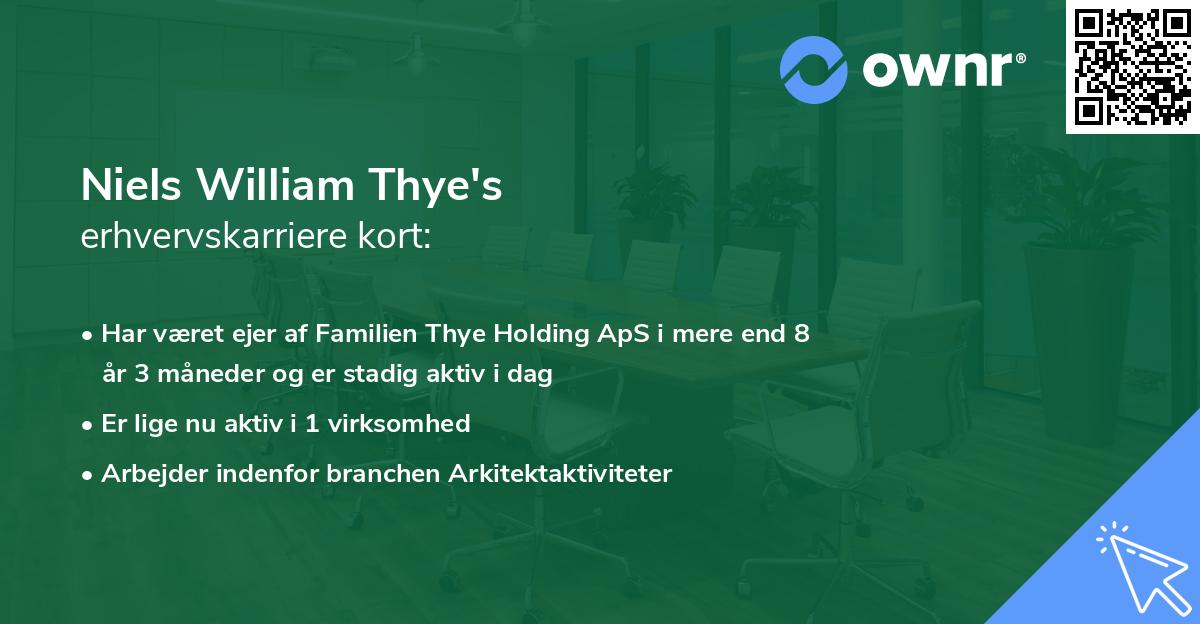 ownr®

Niels William Thye's
erhvervskarriere kort:

• Har været ejer af Familien Thye Holding ApS i mere end 8 år 3 måneder og er stadig aktiv i dag
• Er lige nu aktiv i 1 virksomhed
• Arbejder indenfor branchen Arkitektaktiviteter